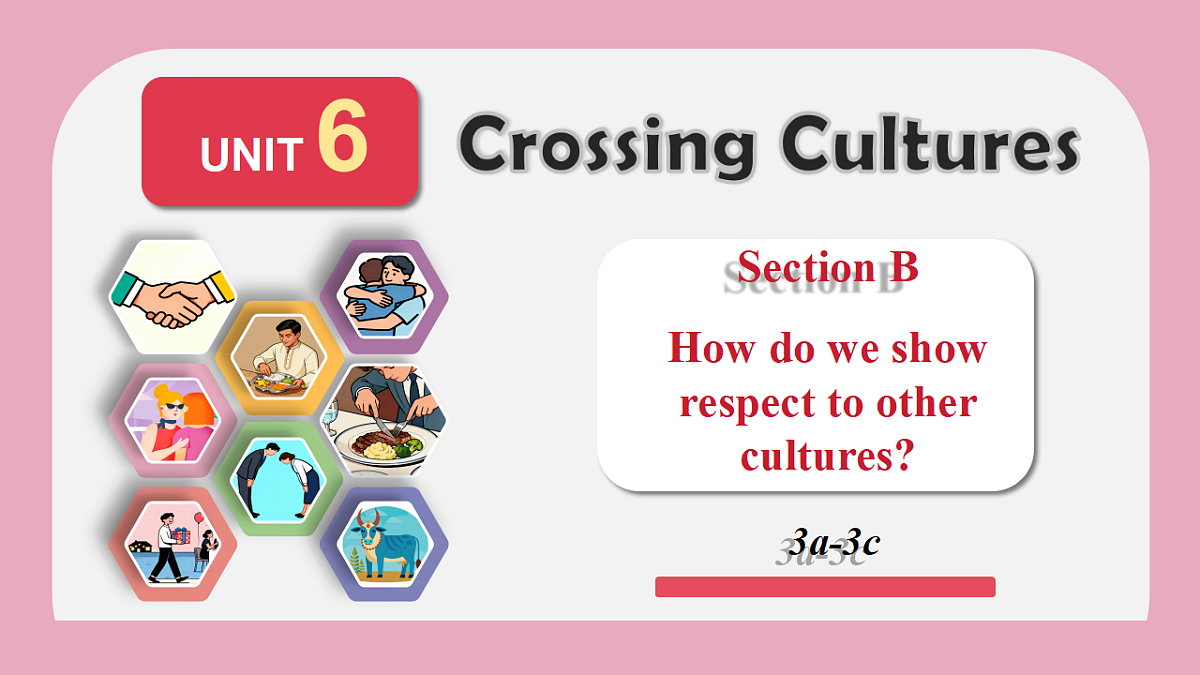 UNIT 6

Crossing Cultures

Section B

How do we show respect to other cultures?

3a-3c